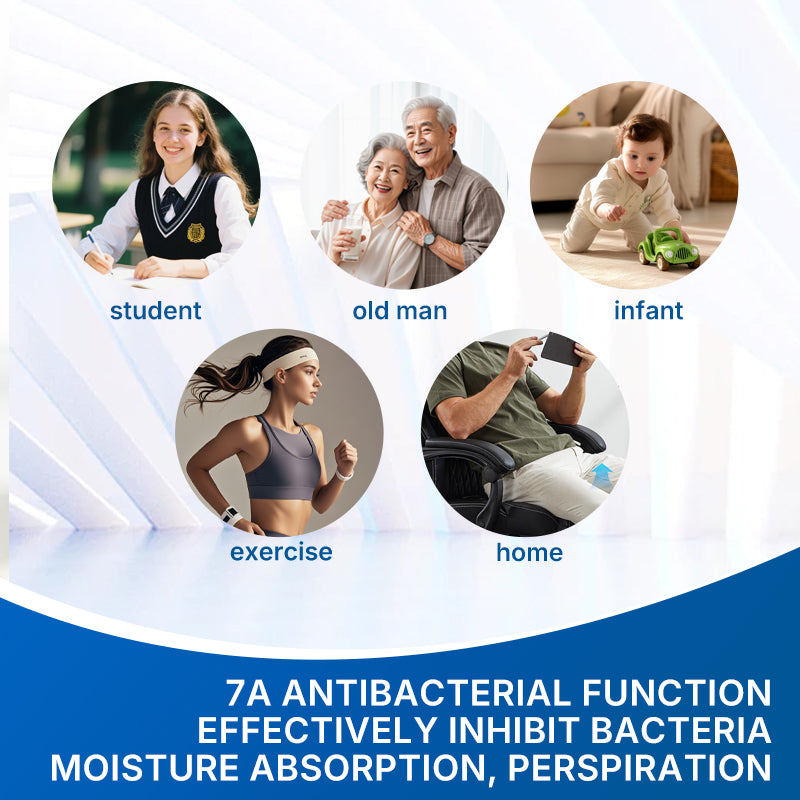 student

old man

infant

exercise

home

7A ANTIBACTERIAL FUNCTION
EFFECTIVELY INHIBIT BACTERIA
MOISTURE ABSORPTION, PERSPIRATION